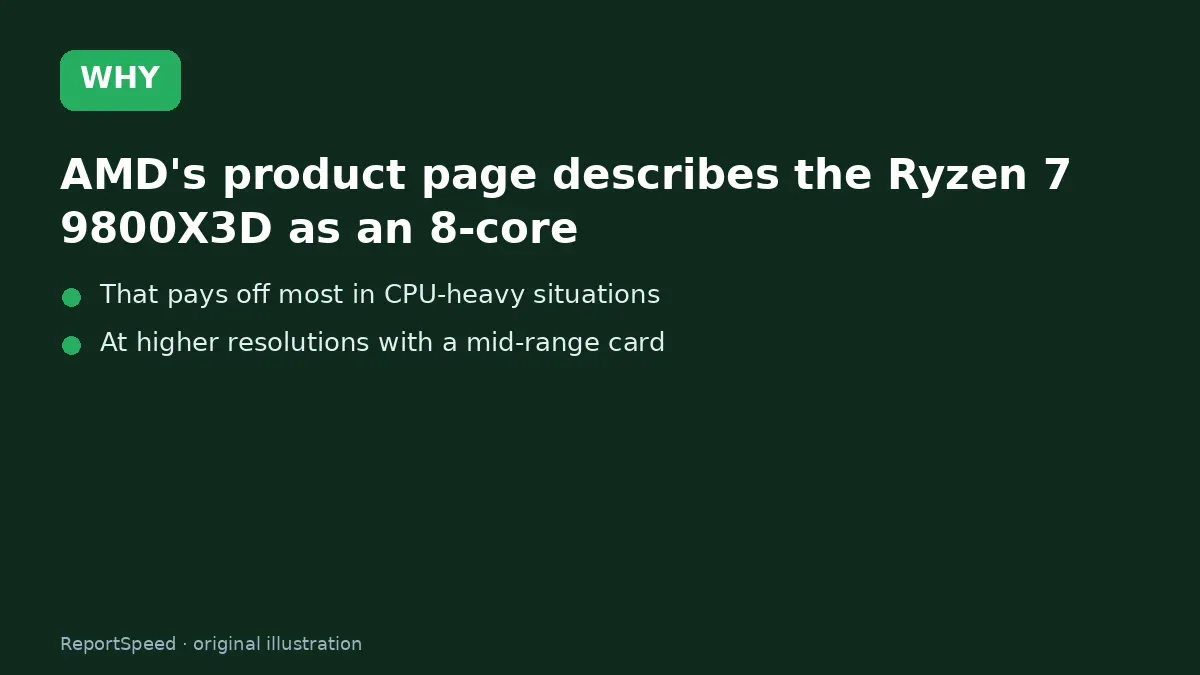 WHY

AMD's product page describes the Ryzen 7 9800X3D as an 8-core

• That pays off most in CPU-heavy situations
• At higher resolutions with a mid-range card

ReportSpeed · original illustration